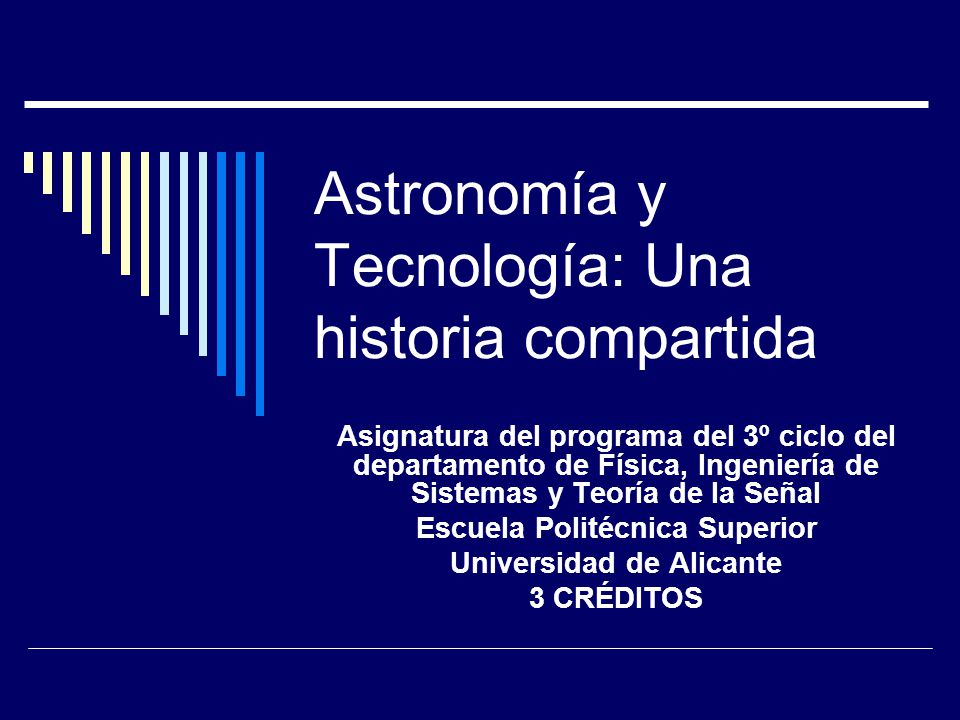 Astronomía y Tecnología: Una historia compartida

Asignatura del programa del 3º ciclo del departamento de Física, Ingeniería de Sistemas y Teoría de la Señal
Escuela Politécnica Superior
Universidad de Alicante
3 CRÉDITOS